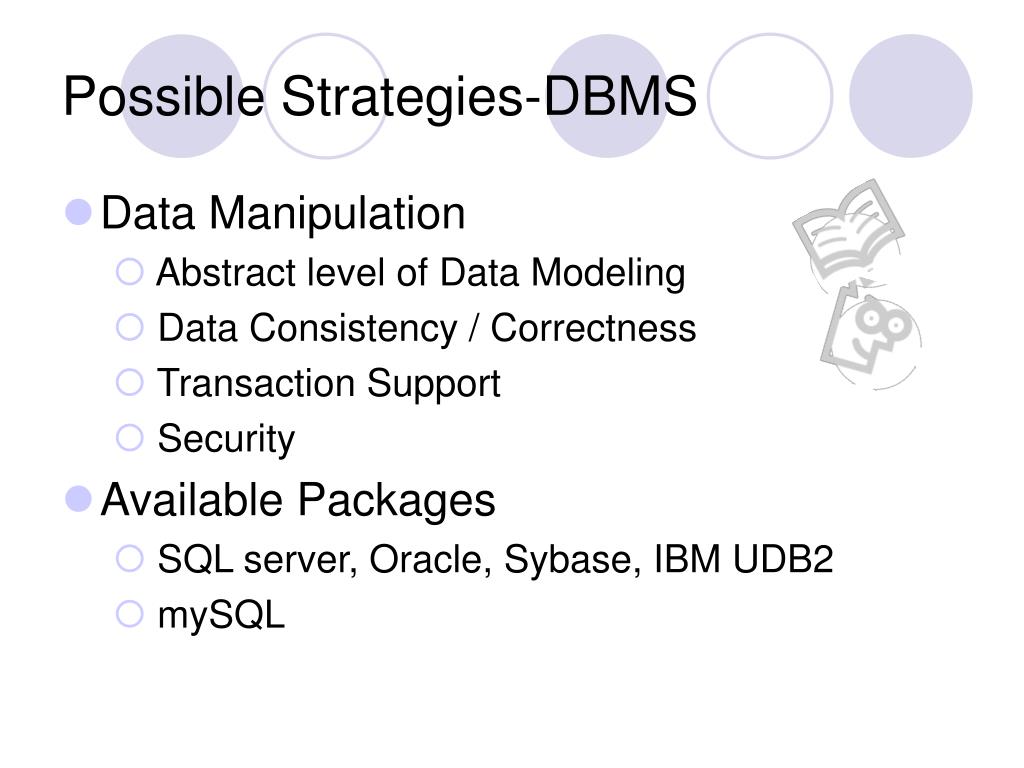 Possible Strategies-DBMS

Data Manipulation

Abstract level of Data Modeling

Data Consistency / Correctness

Transaction Support

Security

Available Packages

SQL server, Oracle, Sybase, IBM UDB2

mySQL